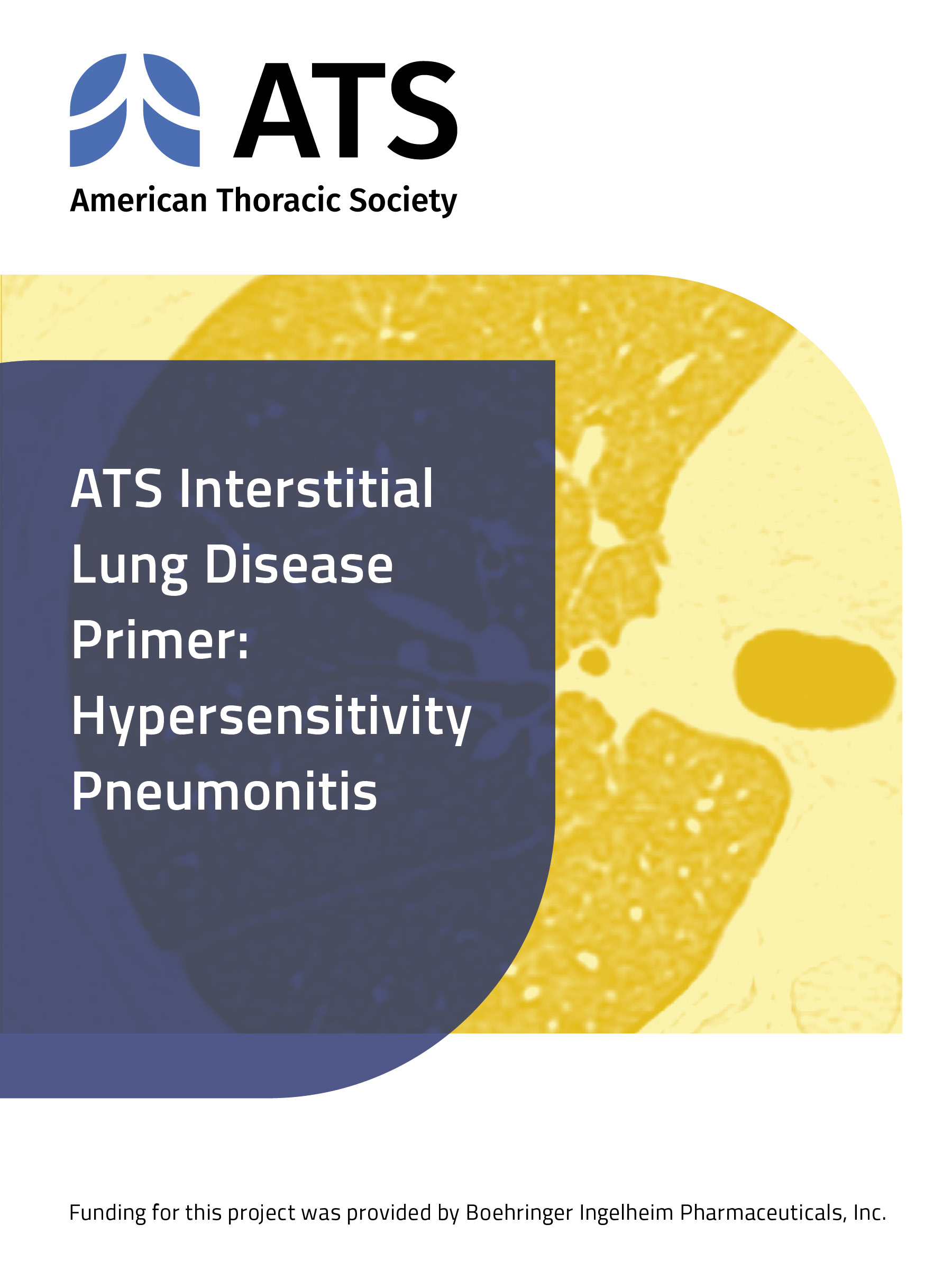 ATS
American Thoracic Society

ATS Interstitial Lung Disease Primer: Hypersensitivity Pneumonitis

Funding for this project was provided by Boehringer Ingelheim Pharmaceuticals, Inc.